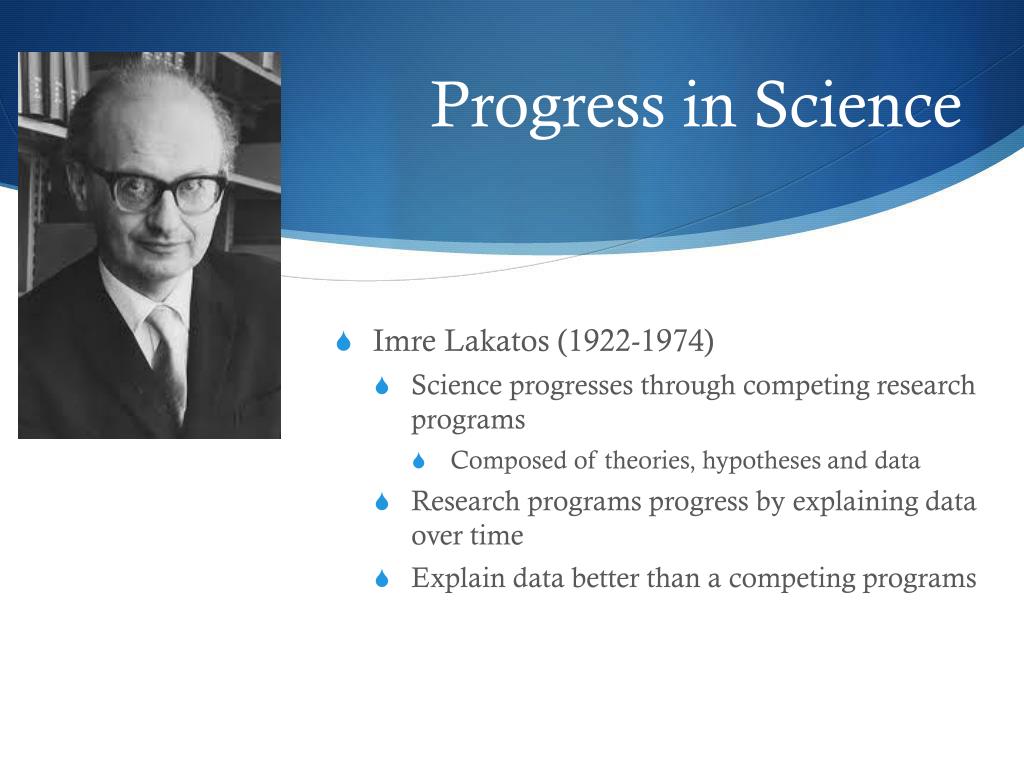 Progress in Science

Imre Lakatos (1922-1974)

Science progresses through competing research programs

Composed of theories, hypotheses and data

Research programs progress by explaining data over time

Explain data better than a competing programs